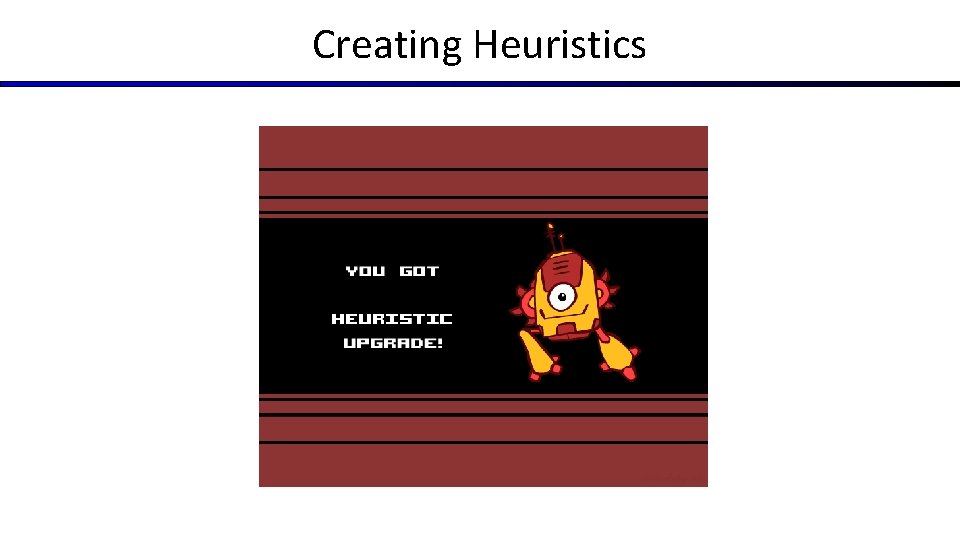 Creating Heuristics

YOU GOT

HEURISTIC UPGRADE!